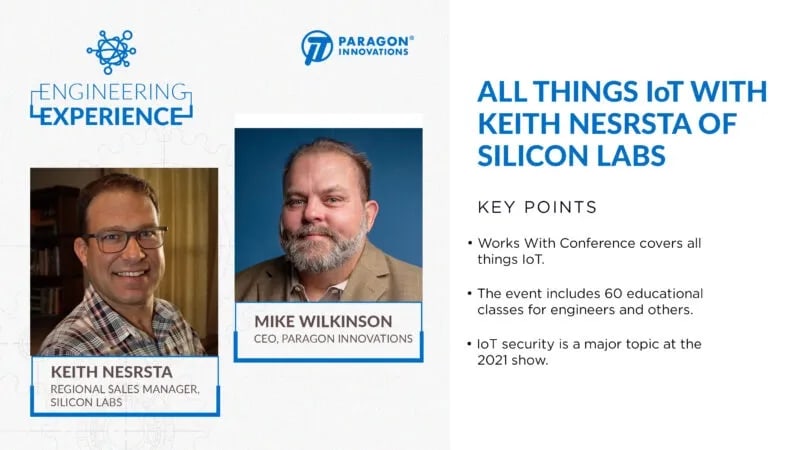 ENGINEERING EXPERIENCE

PARAGON® INNOVATIONS

KEITH NESRSTA
REGIONAL SALES MANAGER, SILICON LABS

MIKE WILKINSON
CEO, PARAGON INNOVATIONS

ALL THINGS IoT WITH KEITH NESRSTA OF SILICON LABS

KEY POINTS

• Works With Conference covers all things IoT.

• The event includes 60 educational classes for engineers and others.

• IoT security is a major topic at the 2021 show.